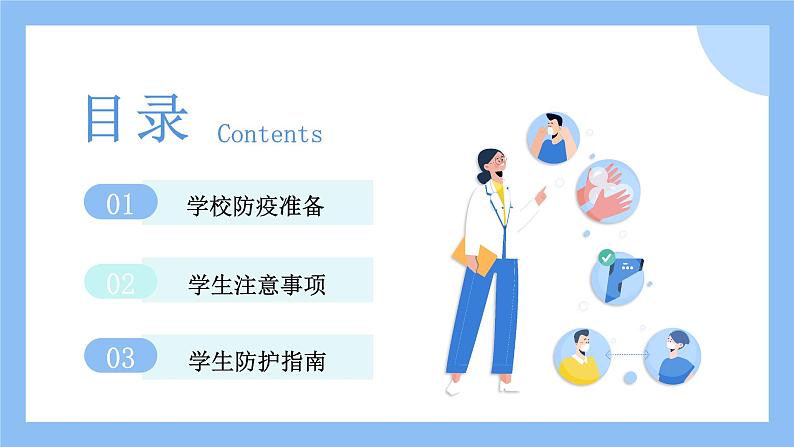 目录 Contents

01 学校防疫准备

02 学生注意事项

03 学生防护指南